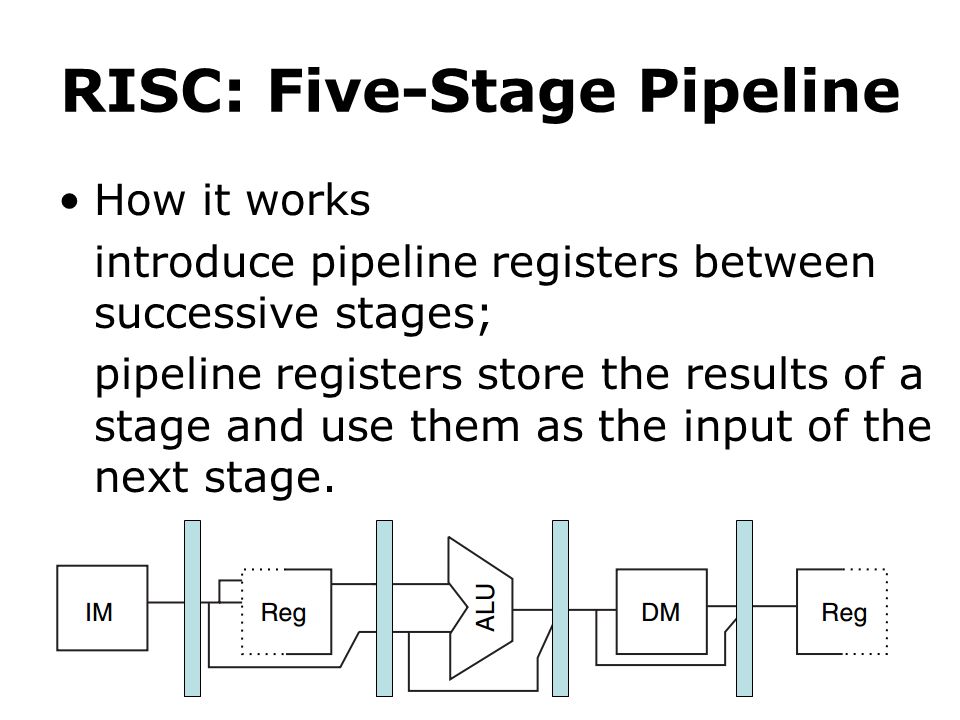 RISC: Five-Stage Pipeline

• How it works

introduce pipeline registers between successive stages;

pipeline registers store the results of a stage and use them as the input of the next stage.

IM

Reg

ALU

DM

Reg